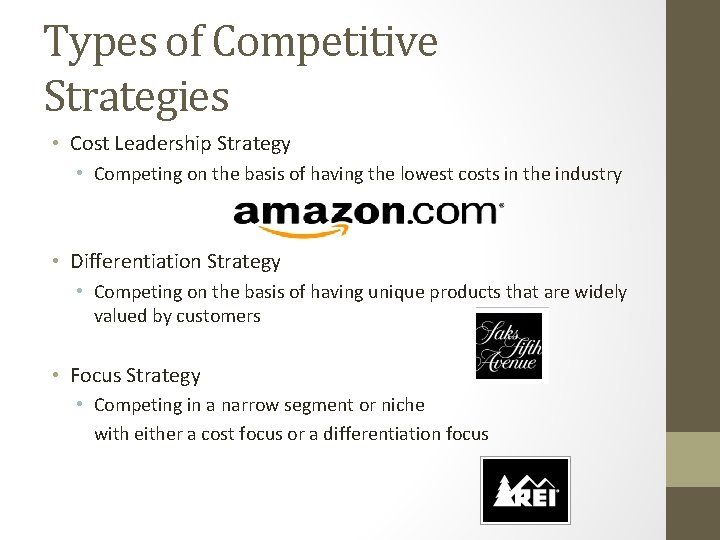 Types of Competitive Strategies

• Cost Leadership Strategy
  • Competing on the basis of having the lowest costs in the industry

amazon.com

• Differentiation Strategy
  • Competing on the basis of having unique products that are widely valued by customers

Saks Fifth Avenue

• Focus Strategy
  • Competing in a narrow segment or niche with either a cost focus or a differentiation focus

REI